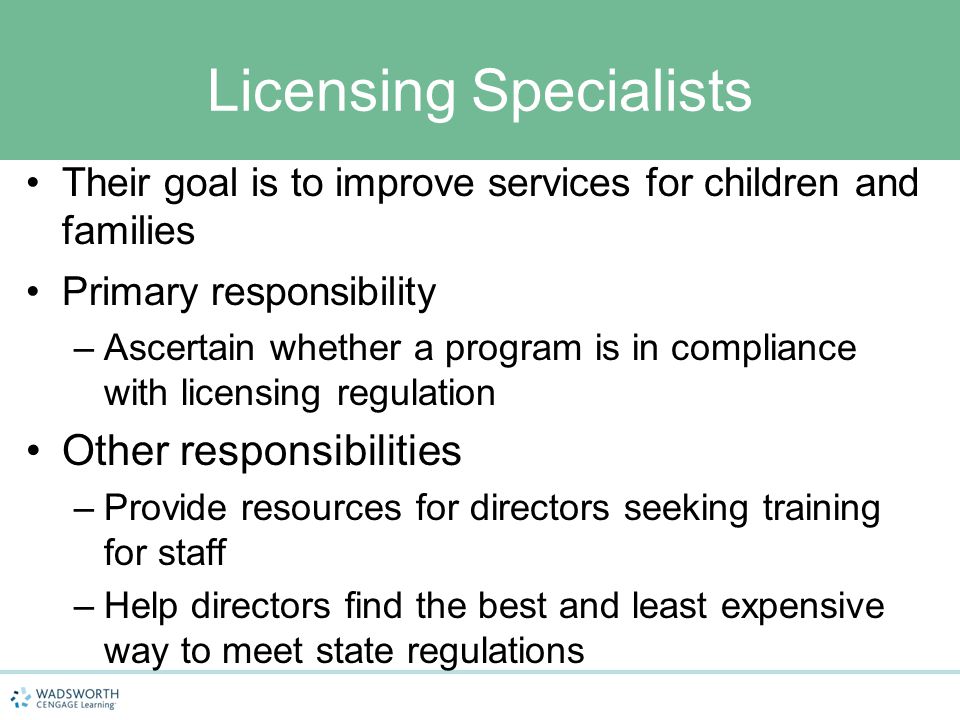 Licensing Specialists

• Their goal is to improve services for children and families

• Primary responsibility
– Ascertain whether a program is in compliance with licensing regulation

• Other responsibilities
– Provide resources for directors seeking training for staff
– Help directors find the best and least expensive way to meet state regulations

WADSWORTH
CENGAGE Learning